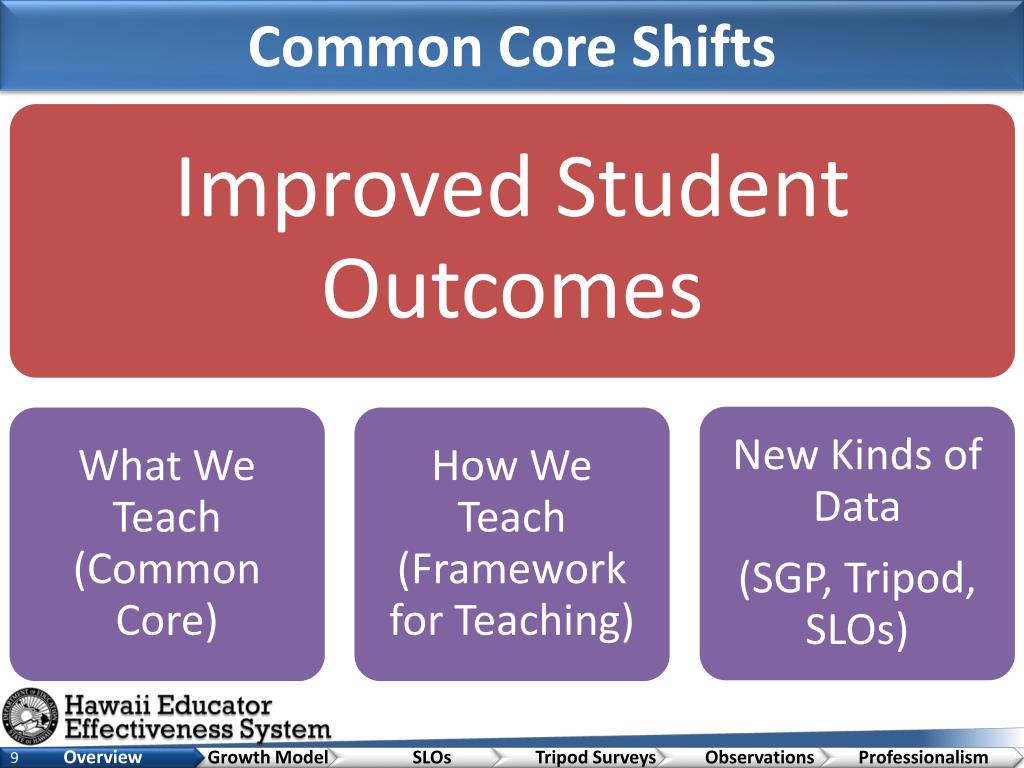 Common Core Shifts

Improved Student Outcomes

What We Teach (Common Core)

How We Teach (Framework for Teaching)

New Kinds of Data

(SGP, Tripod, SLOs)

Hawaii Educator Effectiveness System

9 Overview Growth Model SLOs Tripod Surveys Observations Professionalism